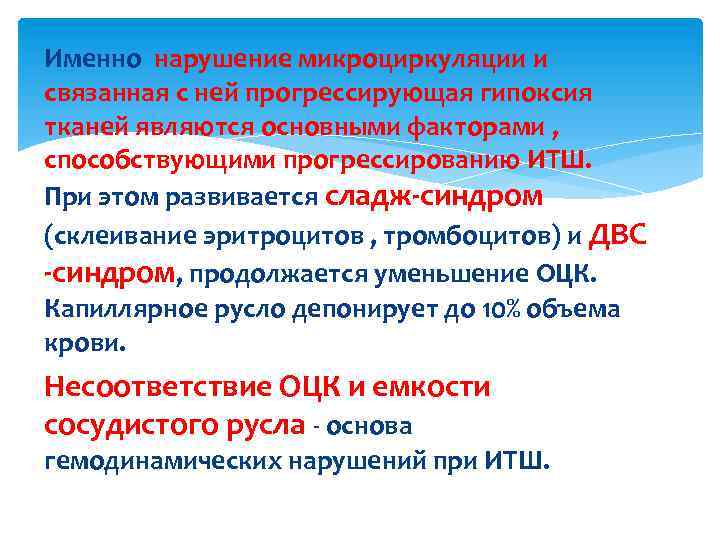 Именно нарушение микроциркуляции и связанная с ней прогрессирующая гипоксия тканей являются основными факторами , способствующими прогрессированию ИТШ. При этом развивается сладж-синдром (склеивание эритроцитов , тромбоцитов) и ДВС -синдром, продолжается уменьшение ОЦК. Капиллярное русло депонирует до 10% объема крови.

Несоответствие ОЦК и емкости сосудистого русла - основа гемодинамических нарушений при ИТШ.